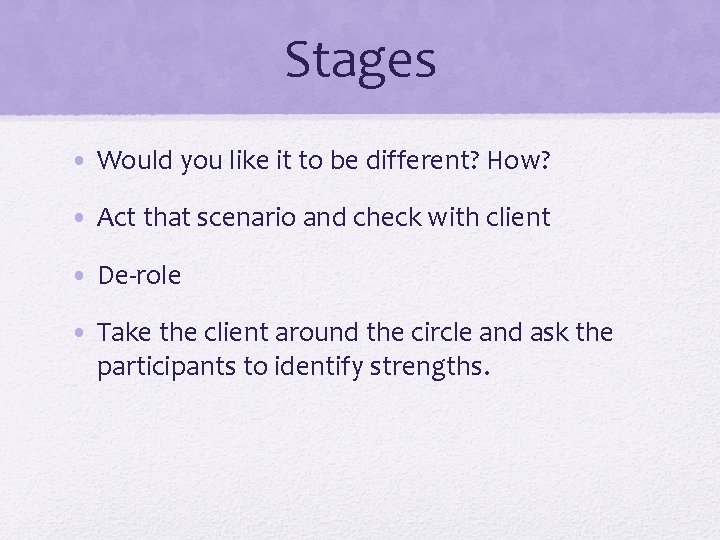 Stages

• Would you like it to be different? How?

• Act that scenario and check with client

• De-role

• Take the client around the circle and ask the participants to identify strengths.